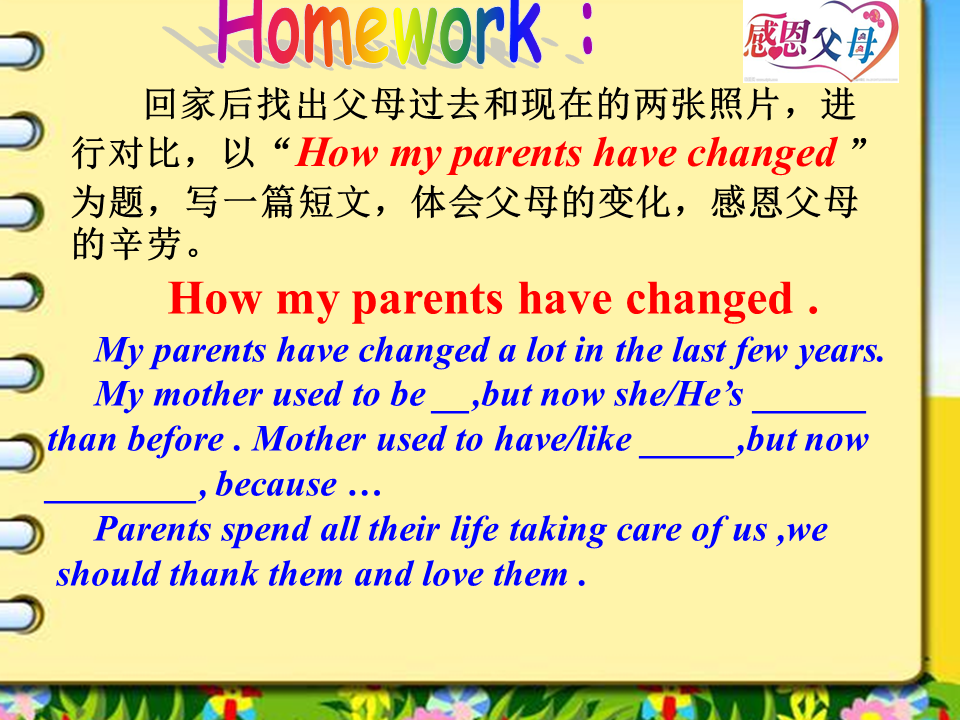 Homework :

感恩父母

回家后找出父母过去和现在的两张照片，进行对比，以“How my parents have changed ”为题，写一篇短文，体会父母的变化，感恩父母的辛劳。

How my parents have changed .

My parents have changed a lot in the last few years. My mother used to be __,but now she/He’s ______ than before . Mother used to have/like _____,but now ________, because …

Parents spend all their life taking care of us ,we should thank them and love them .